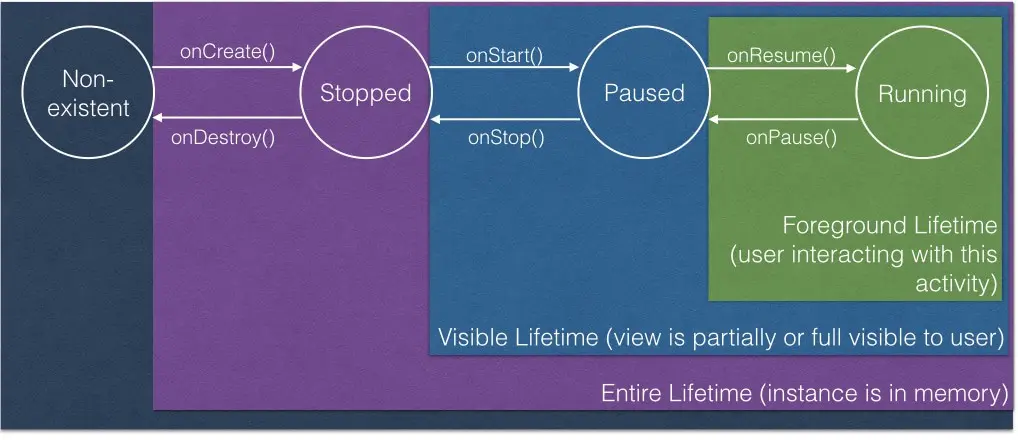 Non-existent

onCreate()

onDestroy()

Stopped

onStart()

onStop()

Paused

onResume()

onPause()

Running

Foreground Lifetime (user interacting with this activity)

Visible Lifetime (view is partially or full visible to user)

Entire Lifetime (instance is in memory)